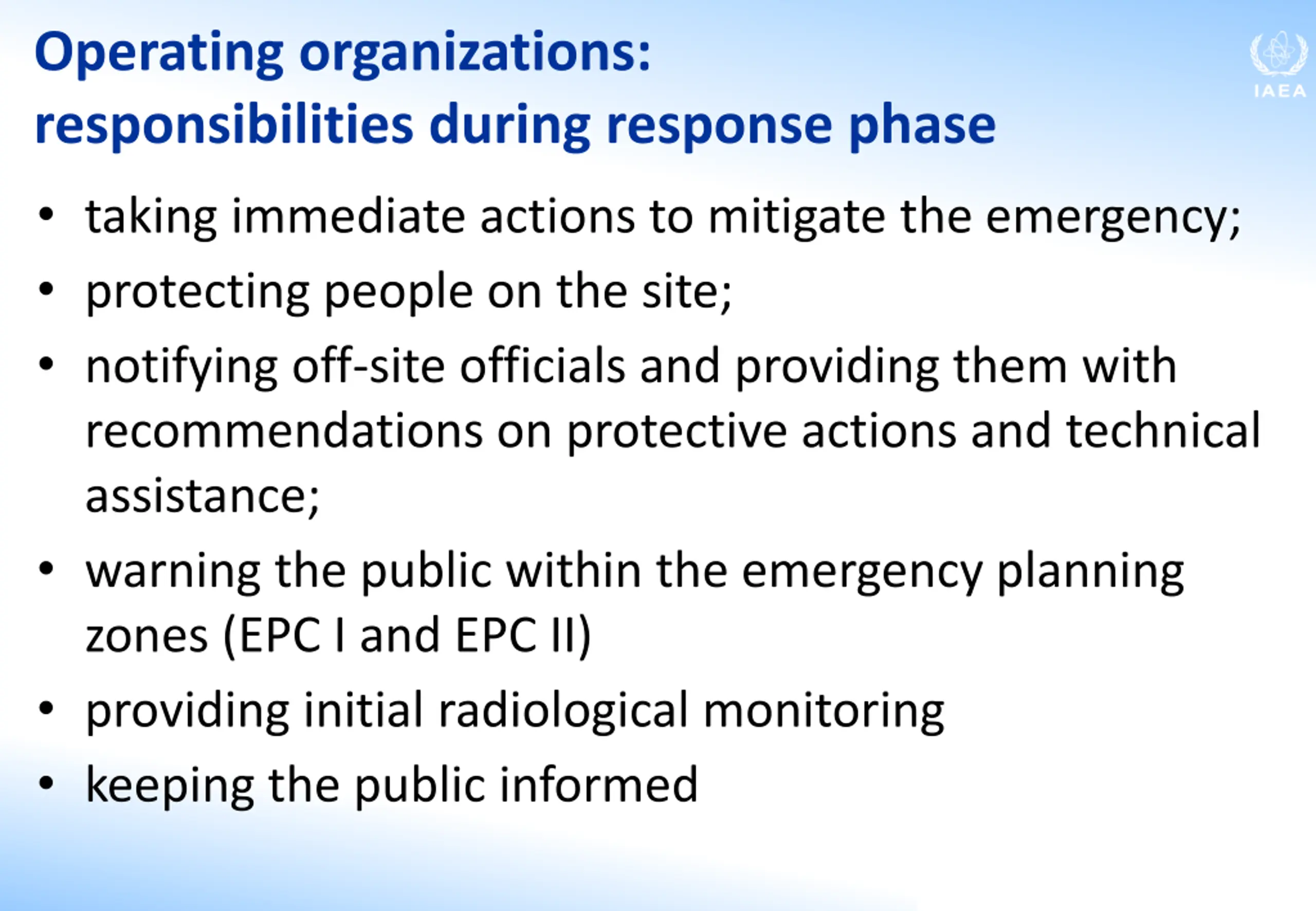 Operating organizations:
responsibilities during response phase

IAEA

• taking immediate actions to mitigate the emergency;
• protecting people on the site;
• notifying off-site officials and providing them with recommendations on protective actions and technical assistance;
• warning the public within the emergency planning zones (EPC I and EPC II)
• providing initial radiological monitoring
• keeping the public informed